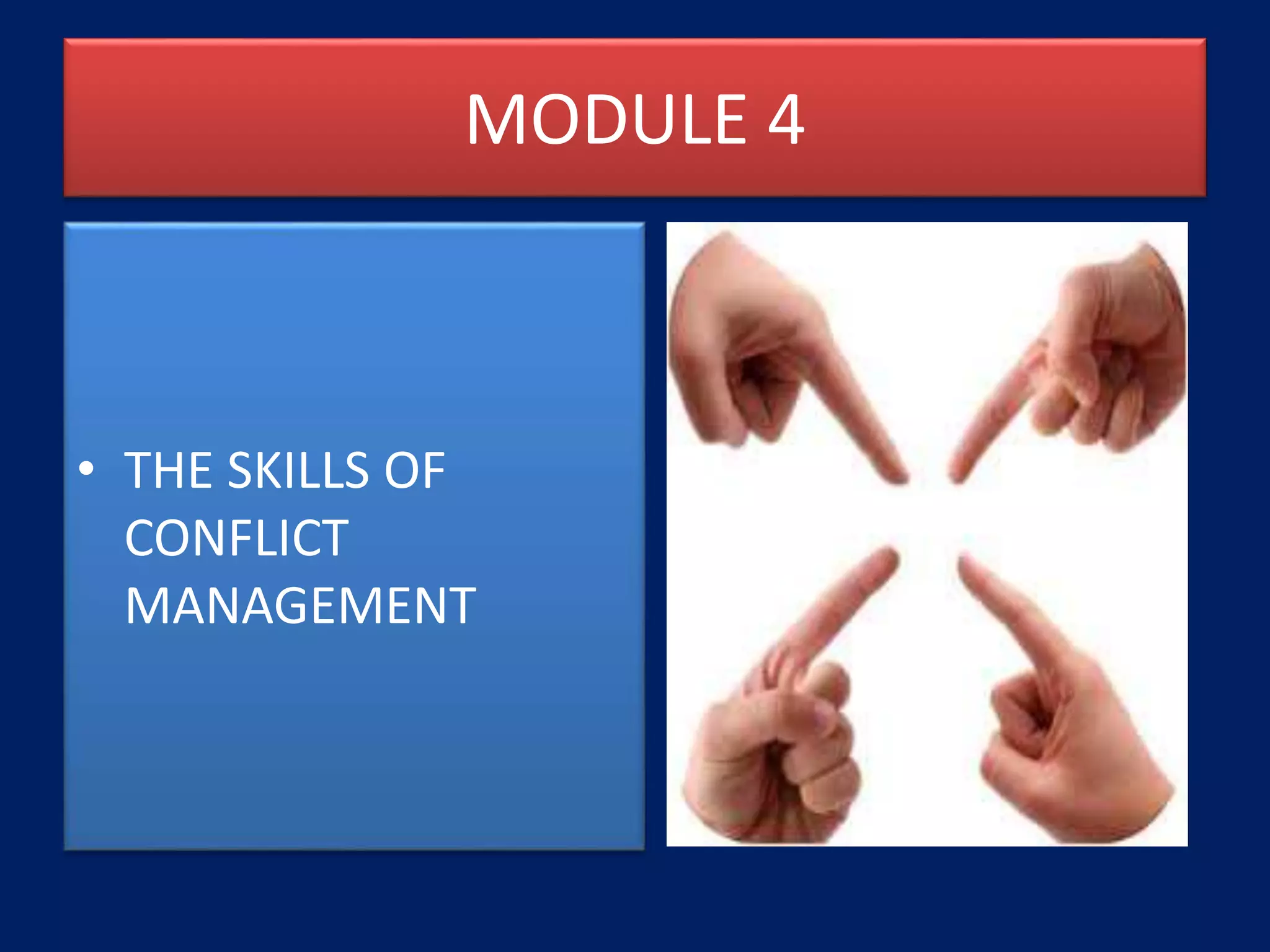 MODULE 4

• THE SKILLS OF CONFLICT MANAGEMENT